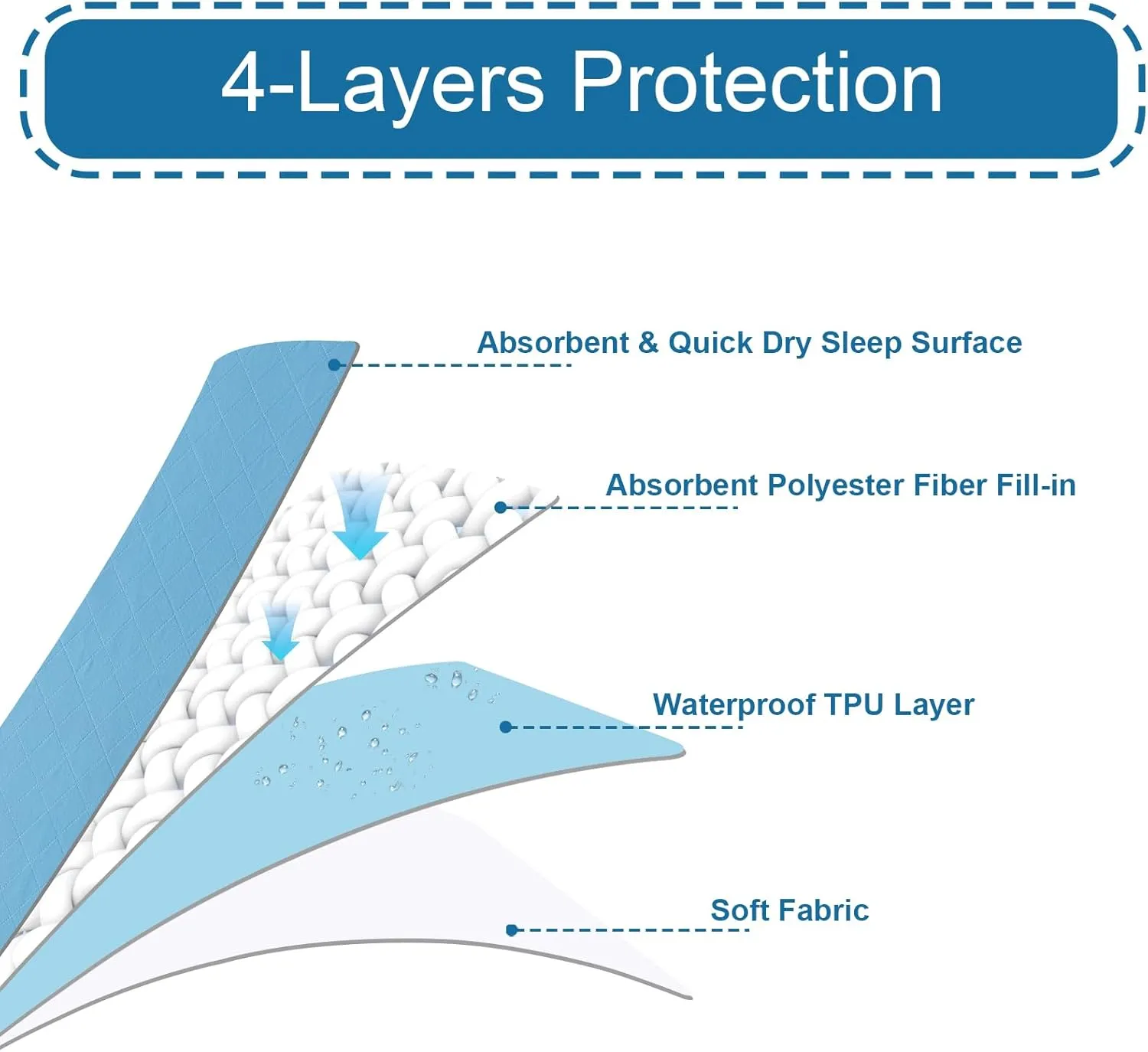 4-Layers Protection

Absorbent & Quick Dry Sleep Surface

Absorbent Polyester Fiber Fill-in

Waterproof TPU Layer

Soft Fabric